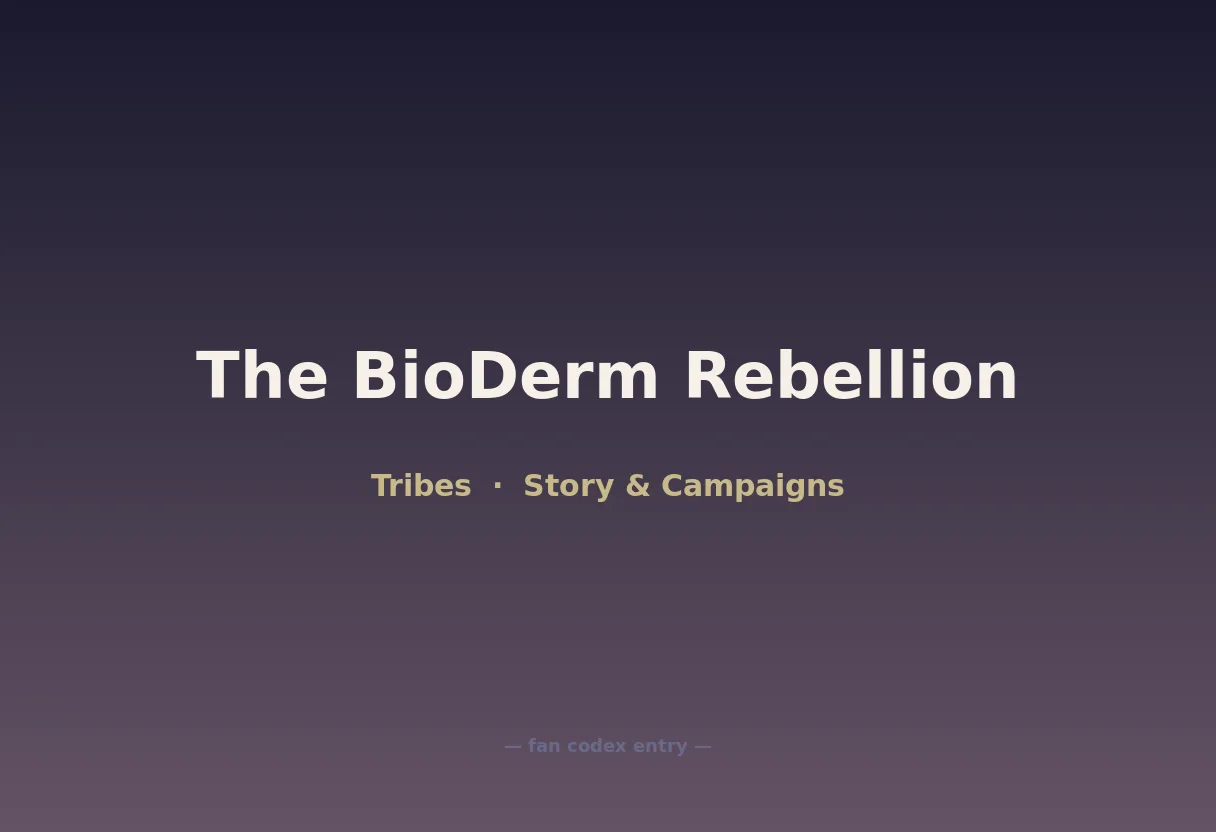 The BioDerm Rebellion

Tribes · Story & Campaigns

— fan codex entry —